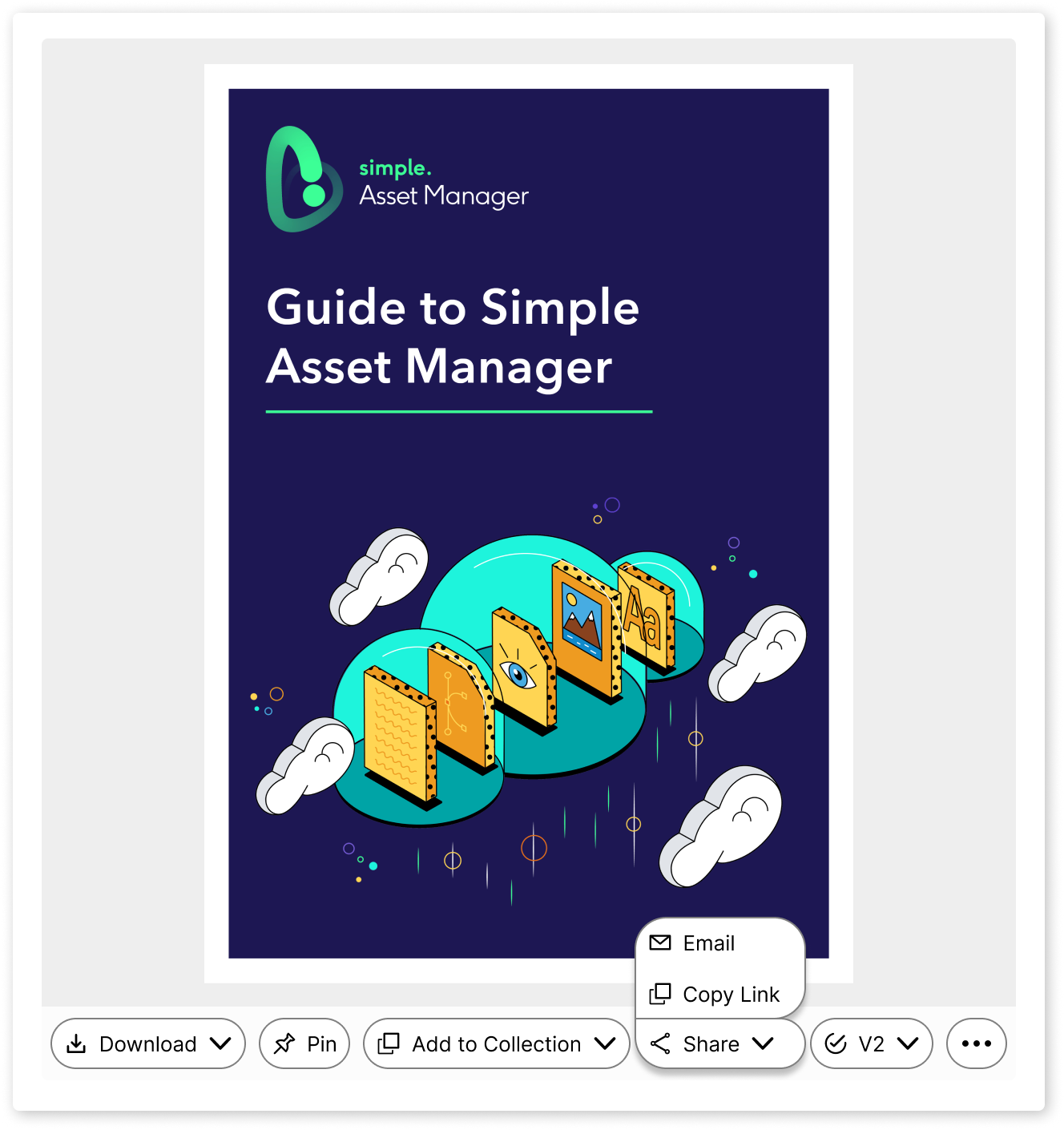 simple.
Asset Manager

Guide to Simple Asset Manager

Aa

Email

Copy Link

Download Pin Add to Collection Share V2